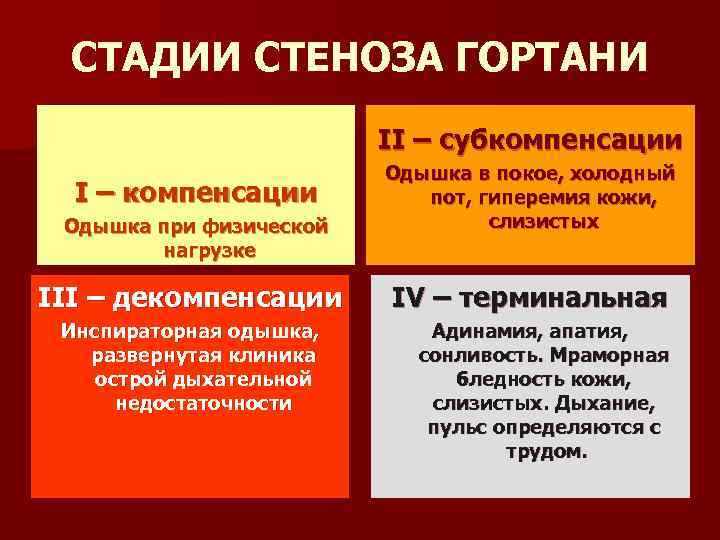 СТАДИИ СТЕНОЗА ГОРТАНИ

I – компенсации

Одышка при физической нагрузке

II – субкомпенсации

Одышка в покое, холодный пот, гиперемия кожи, слизистых

III – декомпенсации

Инспираторная одышка, развернутая клиника острой дыхательной недостаточности

IV – терминальная

Адинамия, апатия, сонливость. Мраморная бледность кожи, слизистых. Дыхание, пульс определяются с трудом.